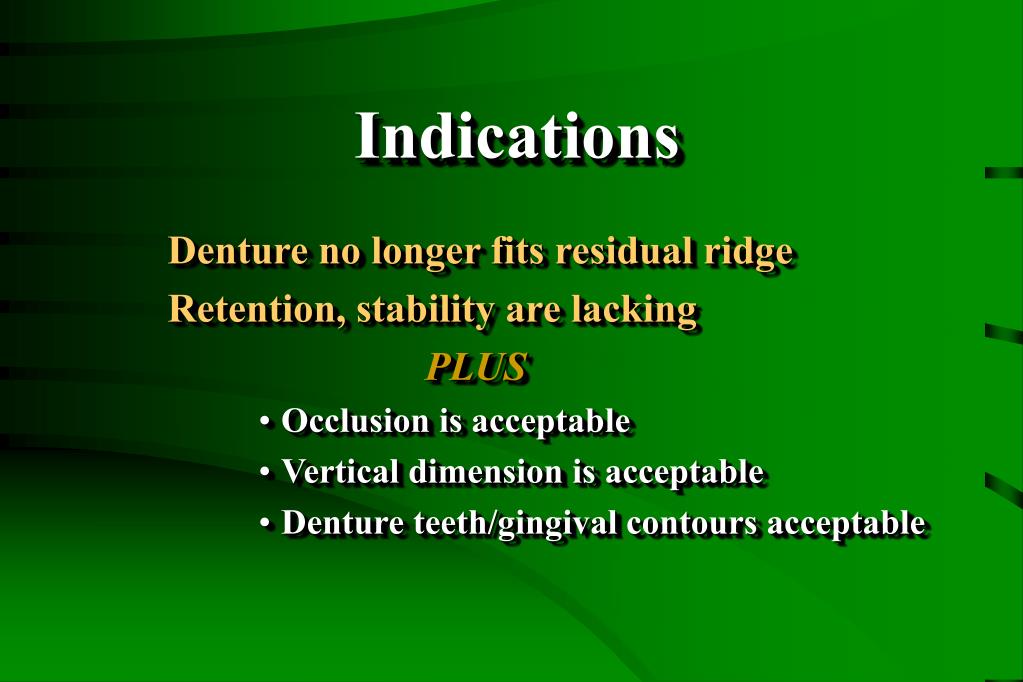 Indications

Denture no longer fits residual ridge

Retention, stability are lacking

PLUS

• Occlusion is acceptable
• Vertical dimension is acceptable
• Denture teeth/gingival contours acceptable